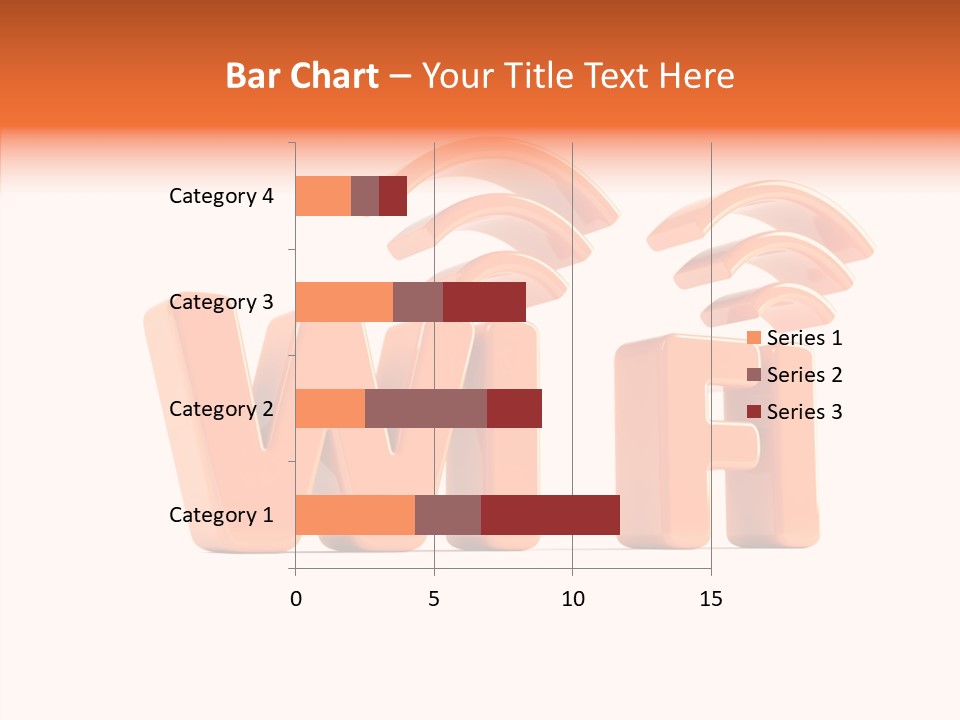 Bar Chart – Your Title Text Here

Category 4
Category 3
Category 2
Category 1

0
5
10
15

Series 1
Series 2
Series 3